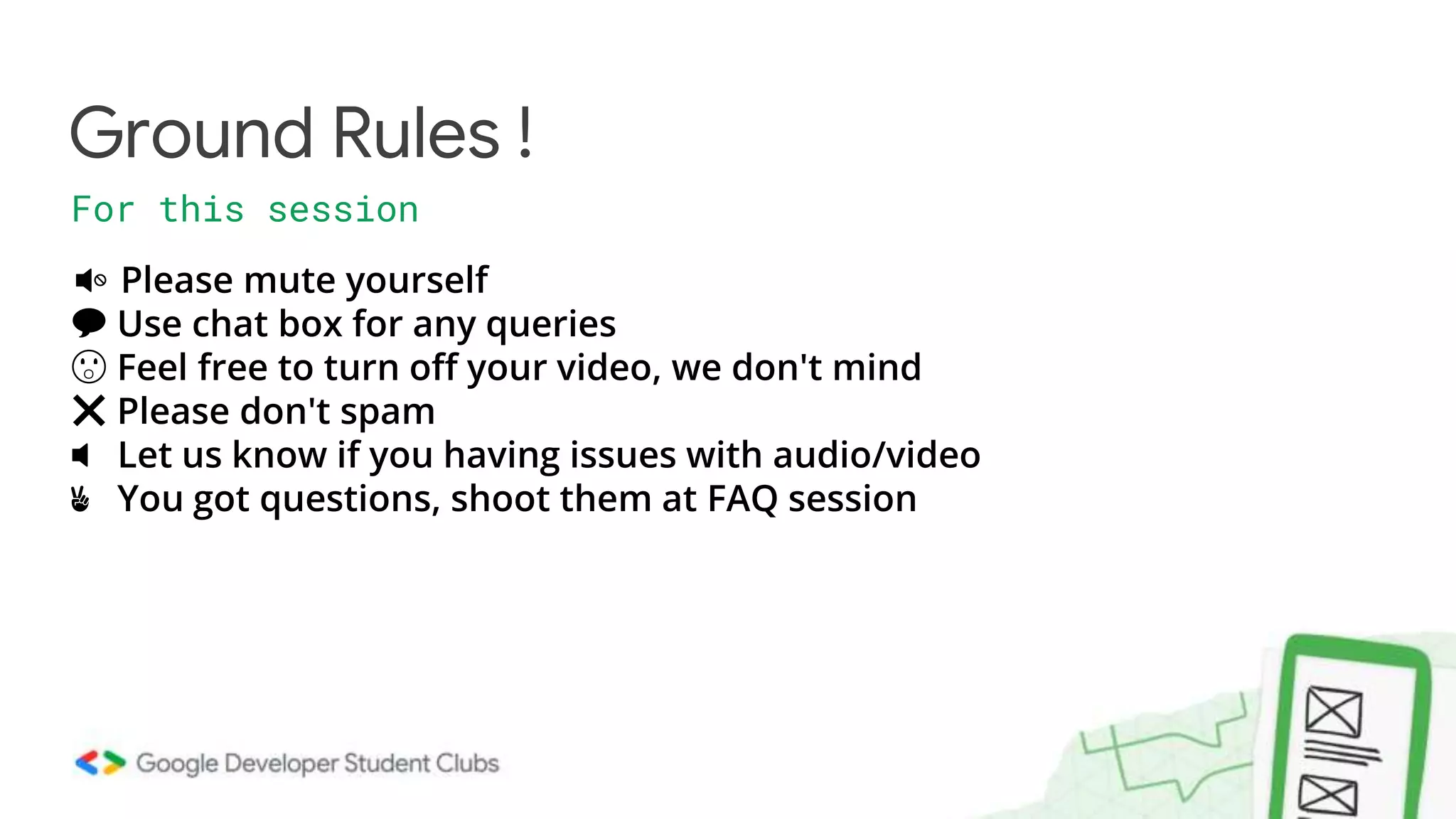 Ground Rules !

For this session

🔇 Please mute yourself
💬 Use chat box for any queries
😮 Feel free to turn off your video, we don't mind
❌ Please don't spam
🔈 Let us know if you having issues with audio/video
✌ You got questions, shoot them at FAQ session

Google Developer Student Clubs